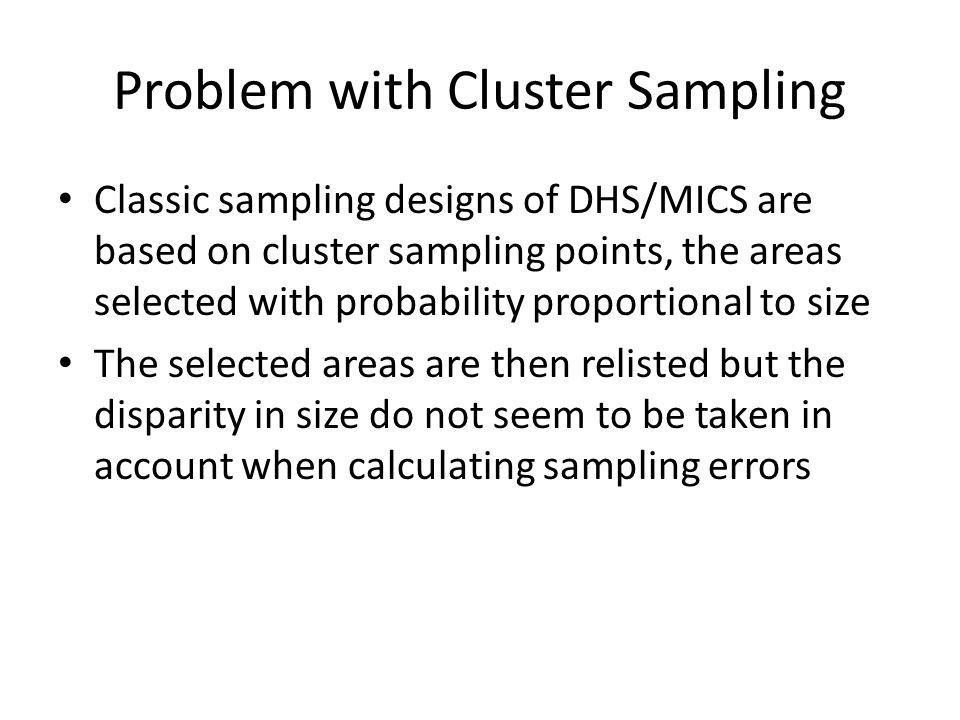 Problem with Cluster Sampling

• Classic sampling designs of DHS/MICS are based on cluster sampling points, the areas selected with probability proportional to size

• The selected areas are then relisted but the disparity in size do not seem to be taken in account when calculating sampling errors